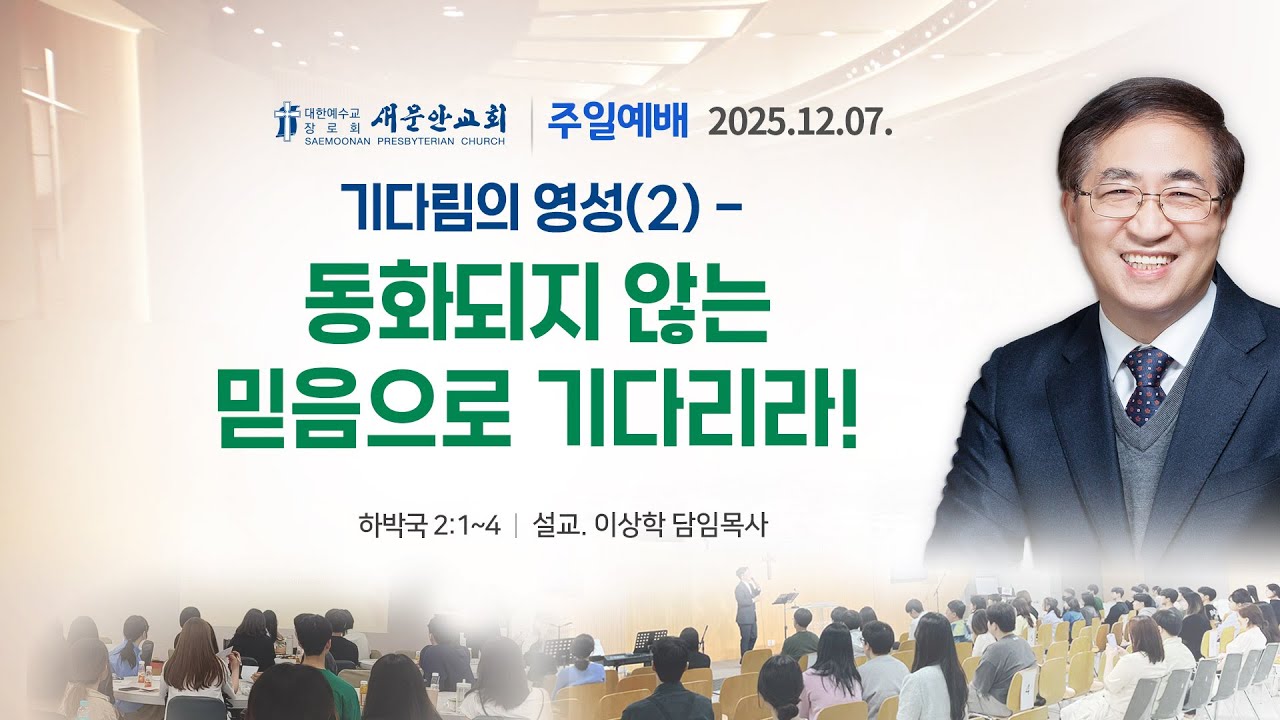 대한예수교 장로회 새문안교회
SAEMOONAN PRESBYTERIAN CHURCH
주일예배 2025.12.07.

기다림의 영성(2) -
동화되지 않는 믿음으로 기다리라!

하박국 2:1~4 | 설교. 이상학 담임목사